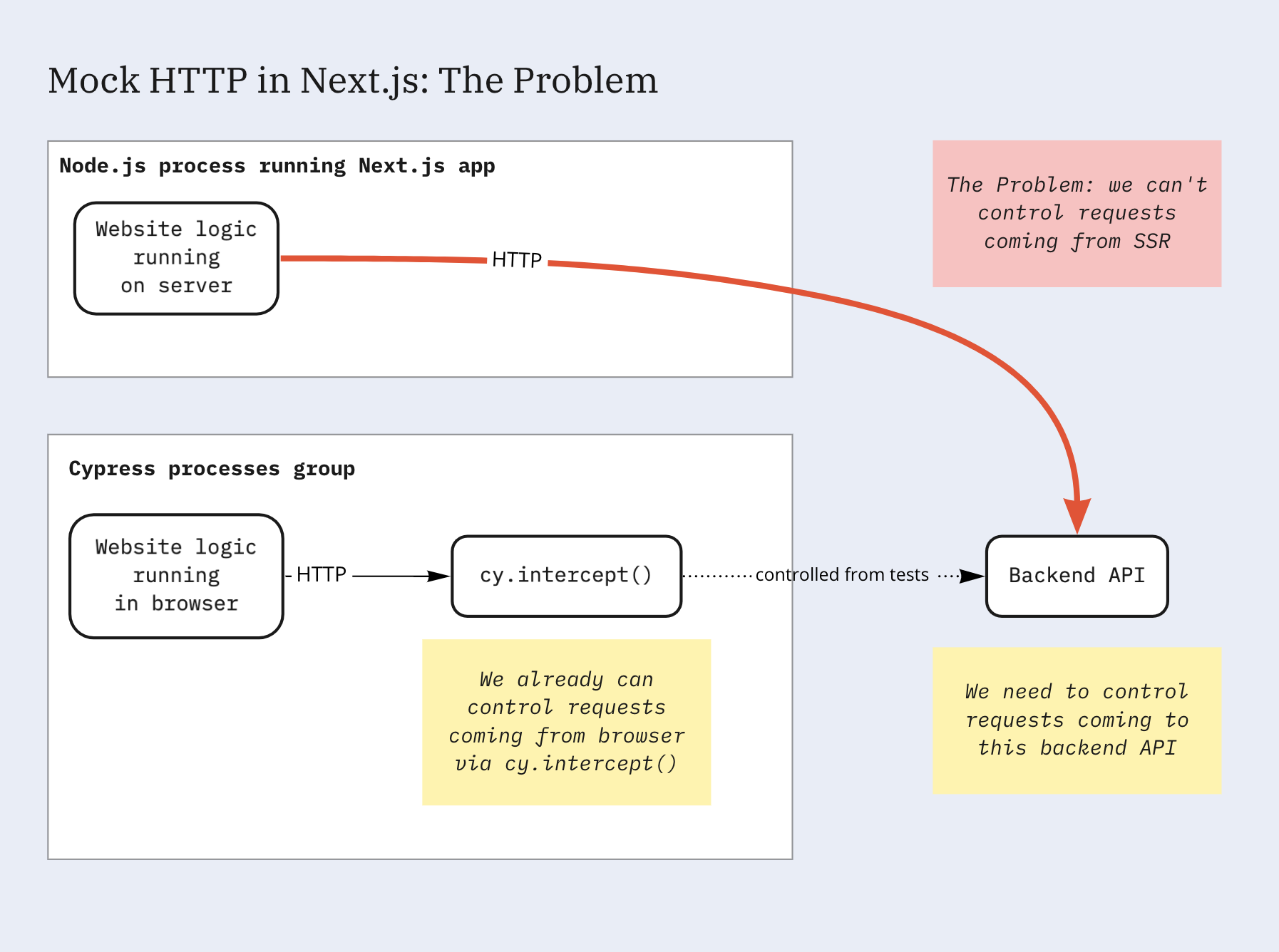 Mock HTTP in Next.js: The Problem

Node.js process running Next.js app

Website logic running on server

HTTP

The Problem: we can't control requests coming from SSR

Cypress processes group

Website logic running in browser

HTTP

cy.intercept()

controlled from tests

Backend API

We already can control requests coming from browser via cy.intercept()

We need to control requests coming to this backend API